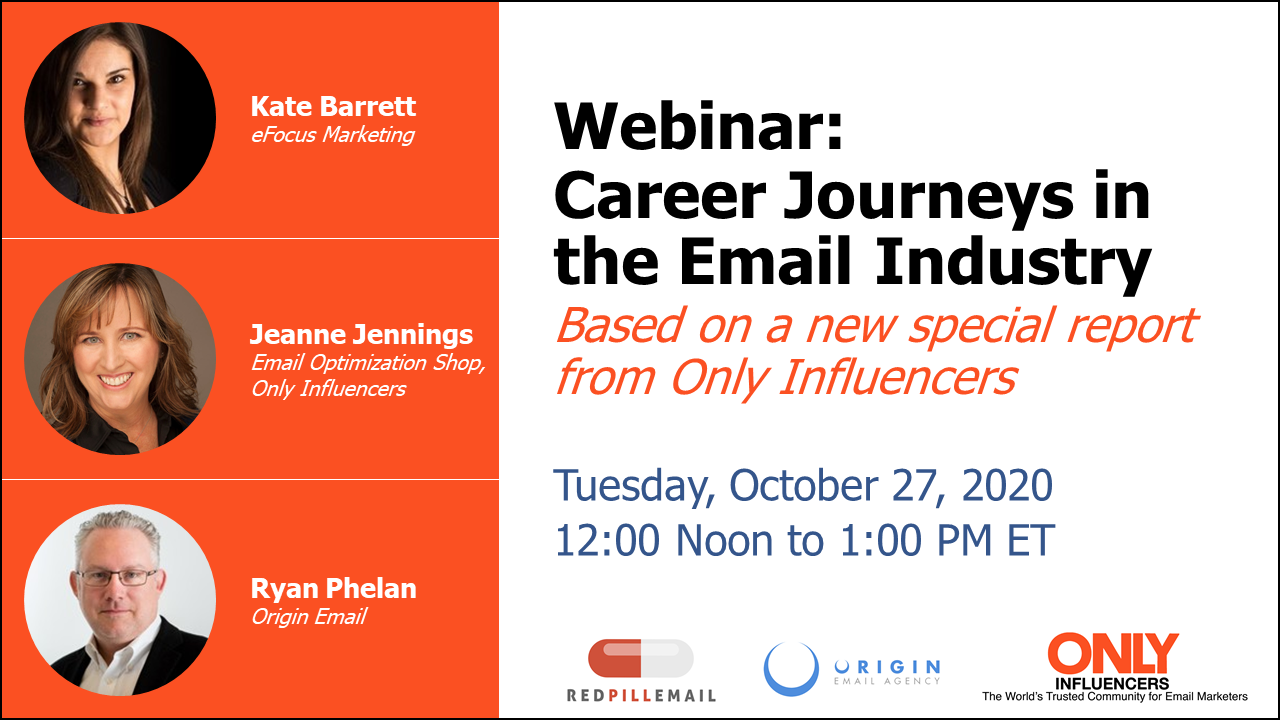 Kate Barrett
eFocus Marketing

Jeanne Jennings
Email Optimization Shop, Only Influencers

Ryan Phelan
Origin Email

Webinar:
Career Journeys in the Email Industry
Based on a new special report from Only Influencers

Tuesday, October 27, 2020
12:00 Noon to 1:00 PM ET

REDPILLEMAIL

ORIGIN
EMAIL AGENCY

ONLY
INFLUENCERS
The World's Trusted Community for Email Marketers